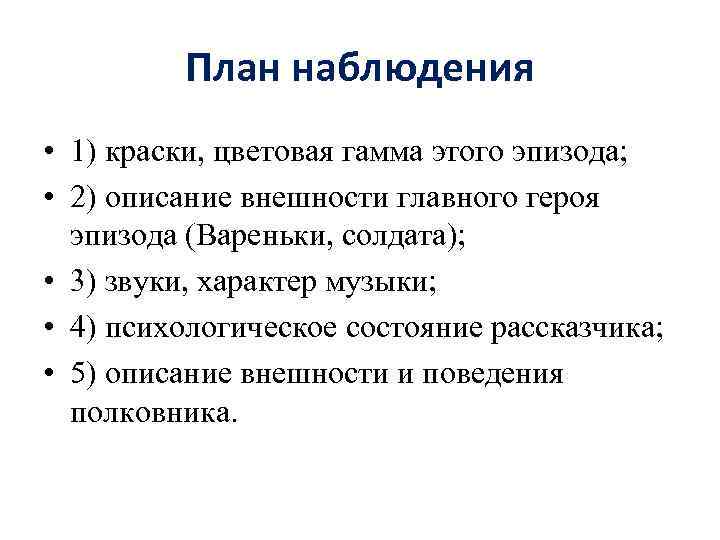 План наблюдения

• 1) краски, цветовая гамма этого эпизода;
• 2) описание внешности главного героя эпизода (Вареньки, солдата);
• 3) звуки, характер музыки;
• 4) психологическое состояние рассказчика;
• 5) описание внешности и поведения полковника.